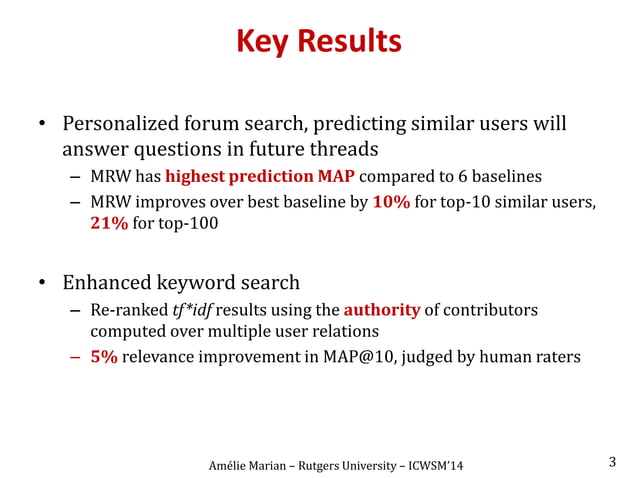 Key Results

• Personalized forum search, predicting similar users will answer questions in future threads
– MRW has highest prediction MAP compared to 6 baselines
– MRW improves over best baseline by 10% for top-10 similar users, 21% for top-100

• Enhanced keyword search
– Re-ranked tf*idf results using the authority of contributors computed over multiple user relations
– 5% relevance improvement in MAP@10, judged by human raters

Amélie Marian – Rutgers University – ICWSM'14

3